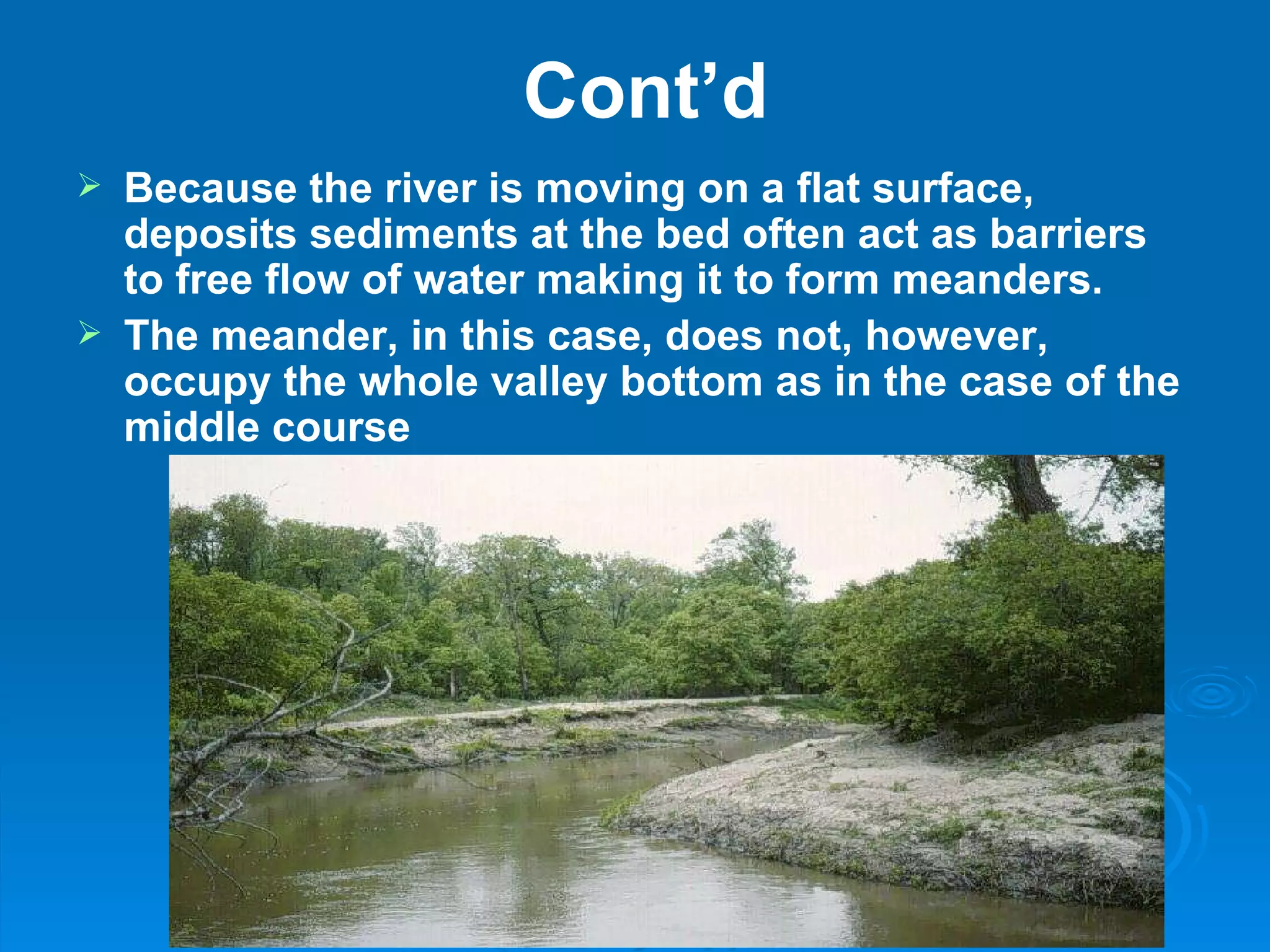 Cont’d

➢ Because the river is moving on a flat surface, deposits sediments at the bed often act as barriers to free flow of water making it to form meanders.

➢ The meander, in this case, does not, however, occupy the whole valley bottom as in the case of the middle course